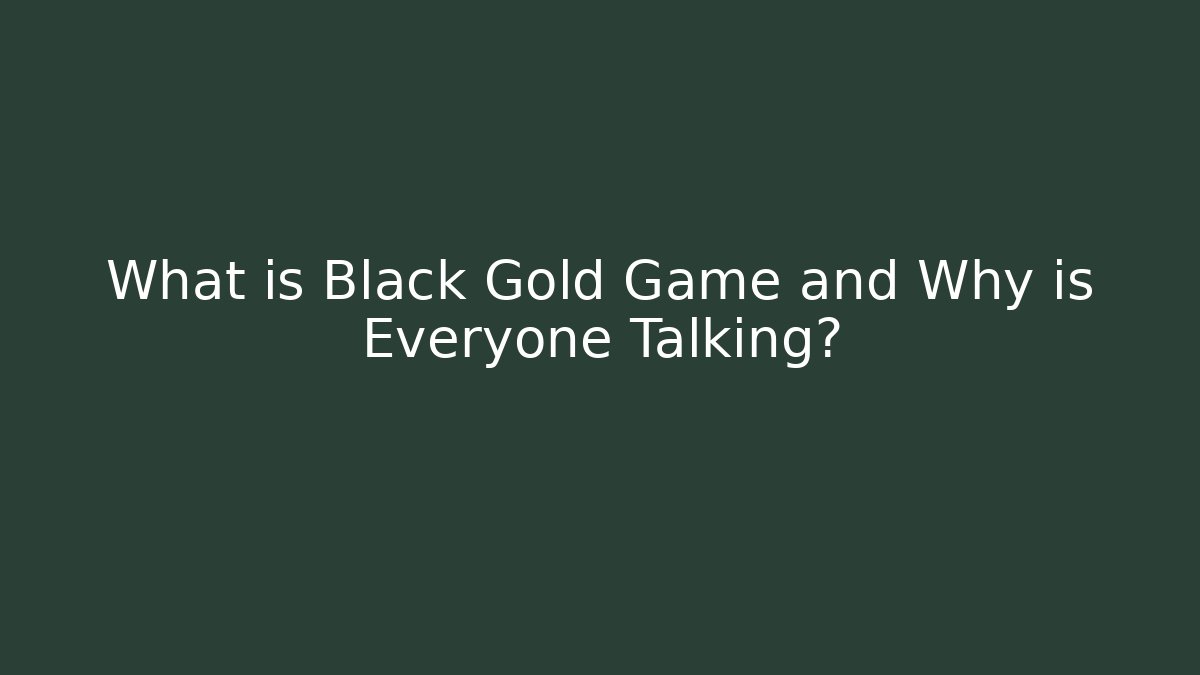 What is Black Gold Game and Why is Everyone Talking?